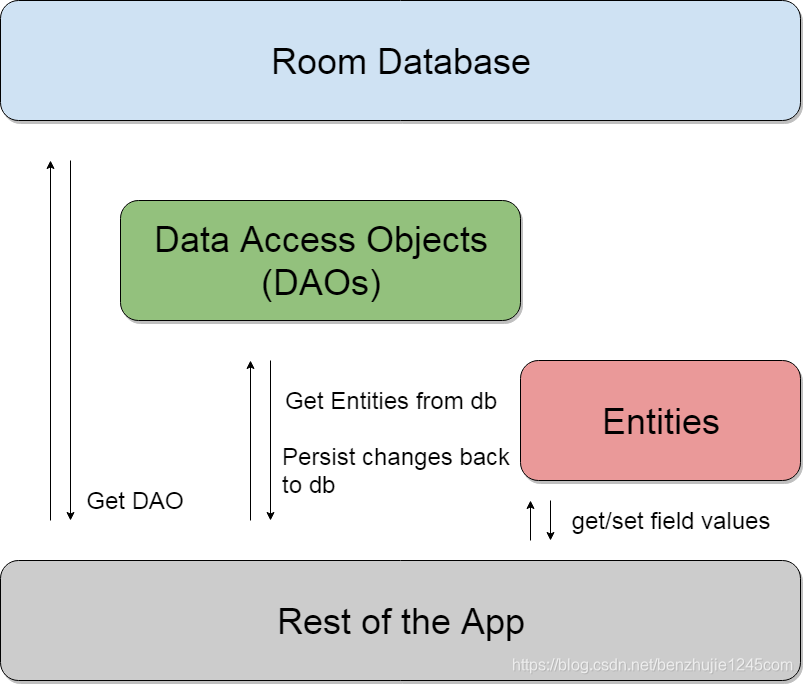 Room Database

Data Access Objects (DAOs)

Get Entities from db

Persist changes back to db

Entities

Get DAO

get/set field values

Rest of the App

https://blog.csdn.net/benzhujie1245com